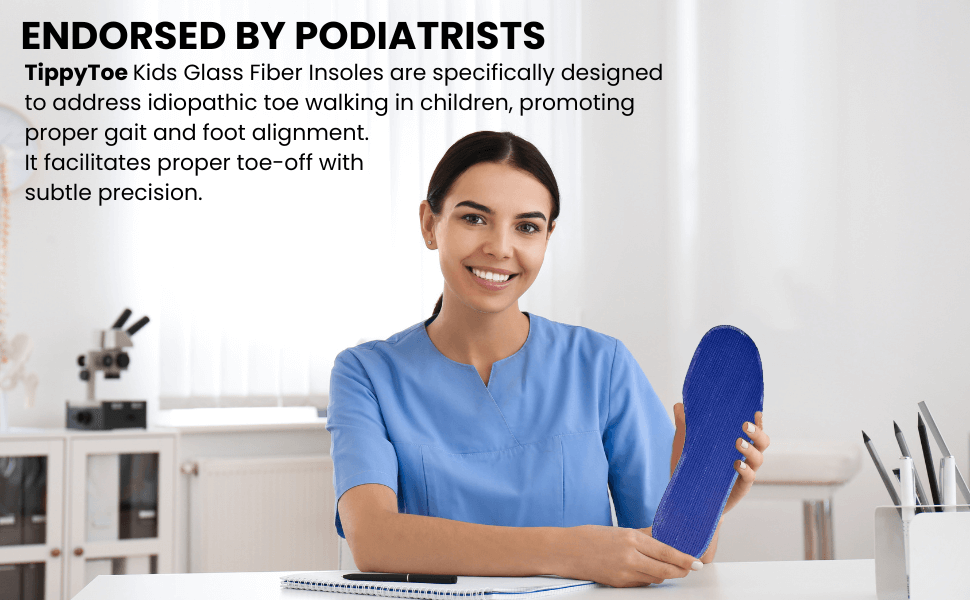 ENDORSED BY PODIATRISTS

TippyToe Kids Glass Fiber Insoles are specifically designed to address idiopathic toe walking in children, promoting proper gait and foot alignment.
It facilitates proper toe-off with subtle precision.